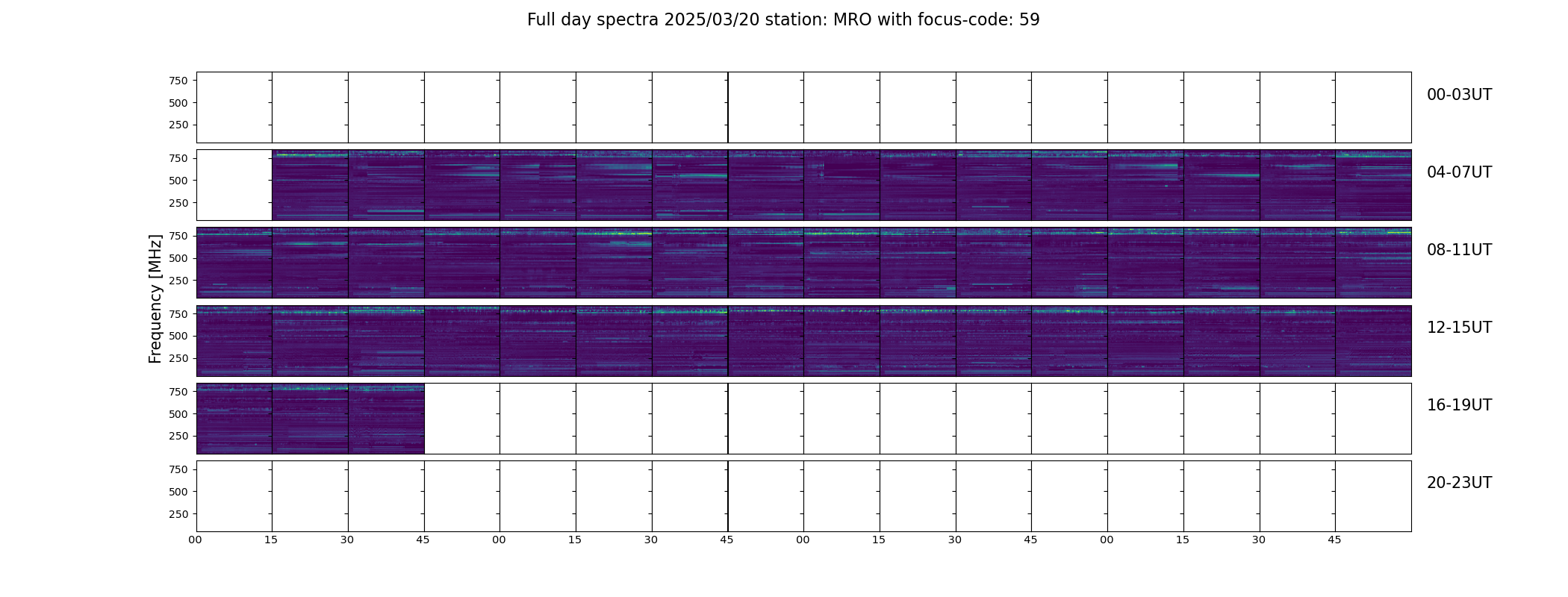 Full day spectra 2025/03/20 station: MRO with focus-code: 59

Frequency [MHz]

750
500
250
00-03UT

750
500
250
04-07UT

750
500
250
08-11UT

750
500
250
12-15UT

750
500
250
16-19UT

750
500
250
20-23UT

00 15 30 45 00 15 30 45 00 15 30 45 00 15 30 45